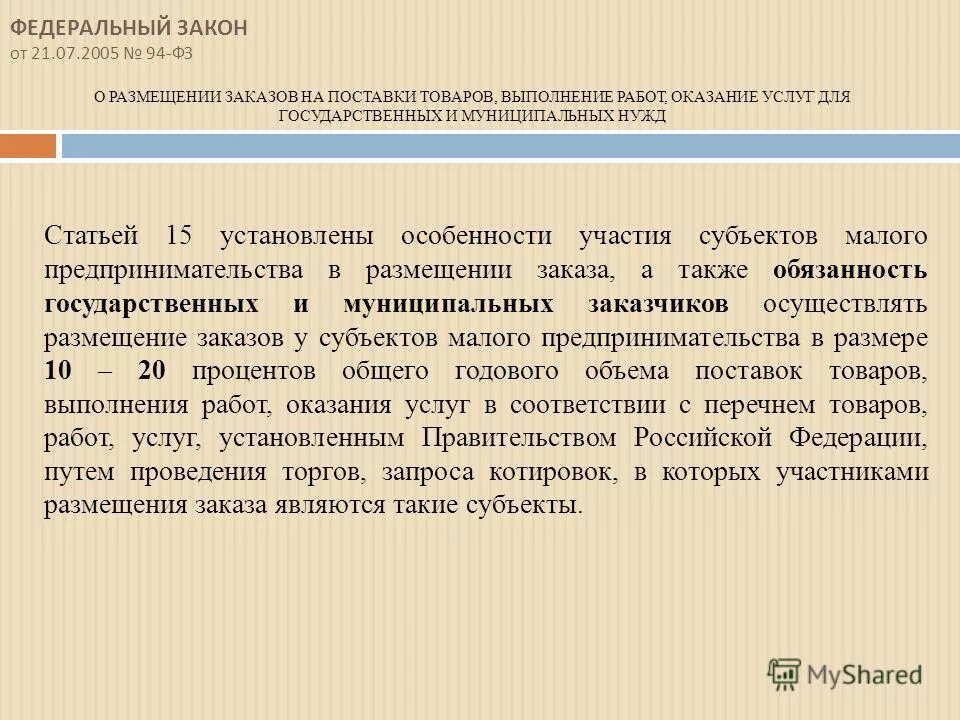 ФЕДЕРАЛЬНЫЙ ЗАКОН
от 21.07.2005 № 94-ФЗ

О РАЗМЕЩЕНИИ ЗАКАЗОВ НА ПОСТАВКИ ТОВАРОВ, ВЫПОЛНЕНИЕ РАБОТ, ОКАЗАНИЕ УСЛУГ ДЛЯ ГОСУДАРСТВЕННЫХ И МУНИЦИПАЛЬНЫХ НУЖД

Статьей 15 установлены особенности участия субъектов малого предпринимательства в размещении заказа, а также обязанность государственных и муниципальных заказчиков осуществлять размещение заказов у субъектов малого предпринимательства в размере 10 – 20 процентов общего годового объема поставок товаров, выполнения работ, оказания услуг в соответствии с перечнем товаров, работ, услуг, установленным Правительством Российской Федерации, путем проведения торгов, запроса котировок, в которых участниками размещения заказа являются такие субъекты.

MyShared